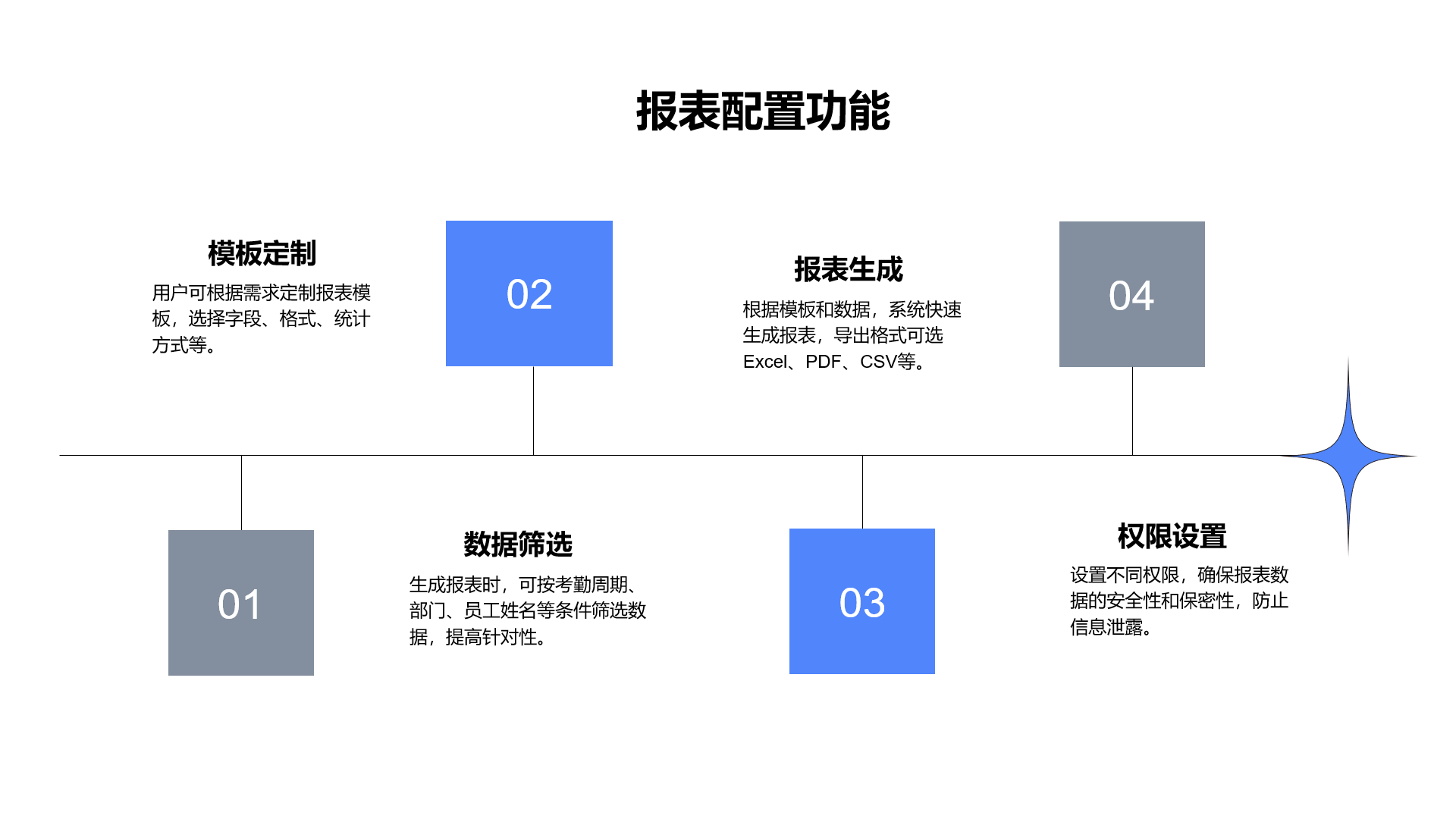 报表配置功能

模板定制

用户可根据需求定制报表模板，选择字段、格式、统计方式等。

02

报表生成

根据模板和数据，系统快速生成报表，导出格式可选Excel、PDF、CSV等。

04

01

数据筛选

生成报表时，可按考勤周期、部门、员工姓名等条件筛选数据，提高针对性。

03

权限设置

设置不同权限，确保报表数据的安全性和保密性，防止信息泄露。